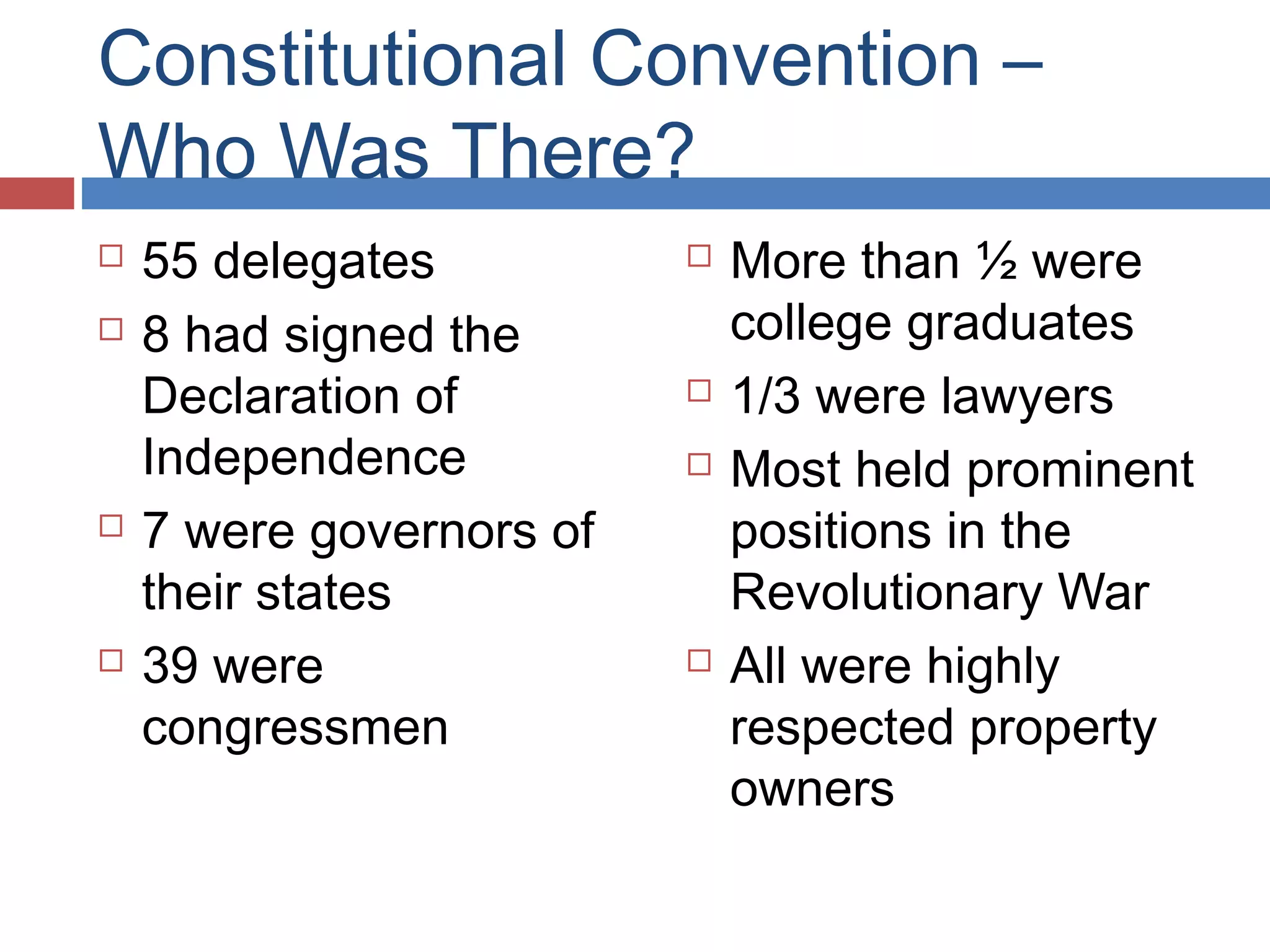 Constitutional Convention – Who Was There?

□ 55 delegates
□ 8 had signed the Declaration of Independence
□ 7 were governors of their states
□ 39 were congressmen

□ More than ½ were college graduates
□ 1/3 were lawyers
□ Most held prominent positions in the Revolutionary War
□ All were highly respected property owners